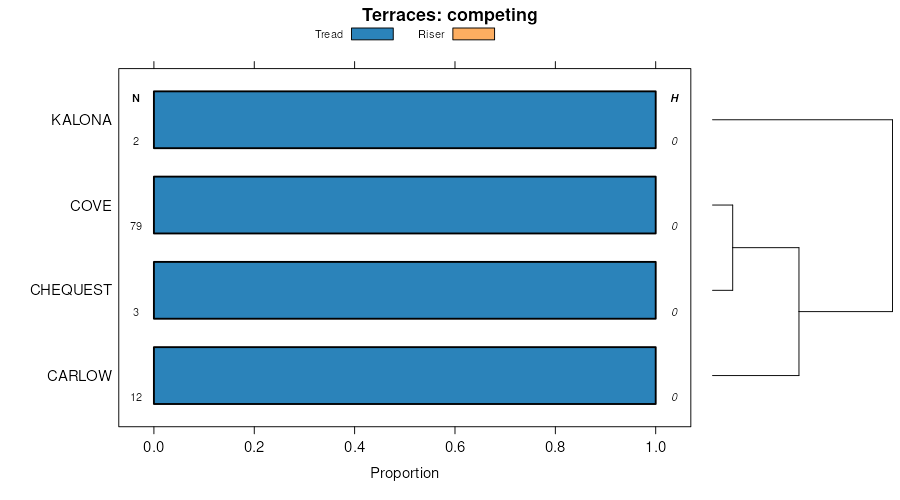 Terraces: competing

Tread Riser

N H

KALONA 2 0

COVE 79 0

CHEQUEST 3 0

CARLOW 12 0

0.0 0.2 0.4 0.6 0.8 1.0

Proportion